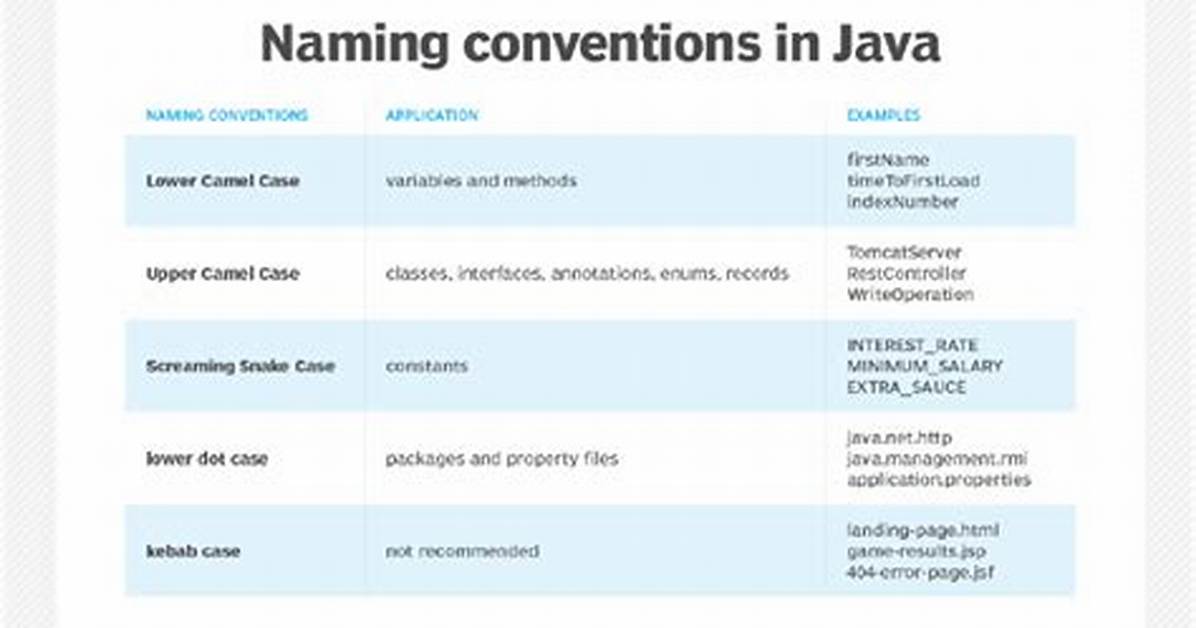 Naming conventions in Java

| NAMING CONVENTIONS | APPLICATION | EXAMPLES |
|---|---|---|
| Lower Camel Case | variables and methods | firstName timeToFirstLoad indexNumber |
| Upper Camel Case | classes, interfaces, annotations, enums, records | TomcatServer RestController WriteOperation |
| Screaming Snake Case | constants | INTEREST_RATE MINIMUM_SALARY EXTRA_SAUCE |
| lower dot case | packages and property files | java.net.http java.management.rmi application.properties |
| kebab case | not recommended | landing-page.html game-results.jsp 404-error-page.jsf |